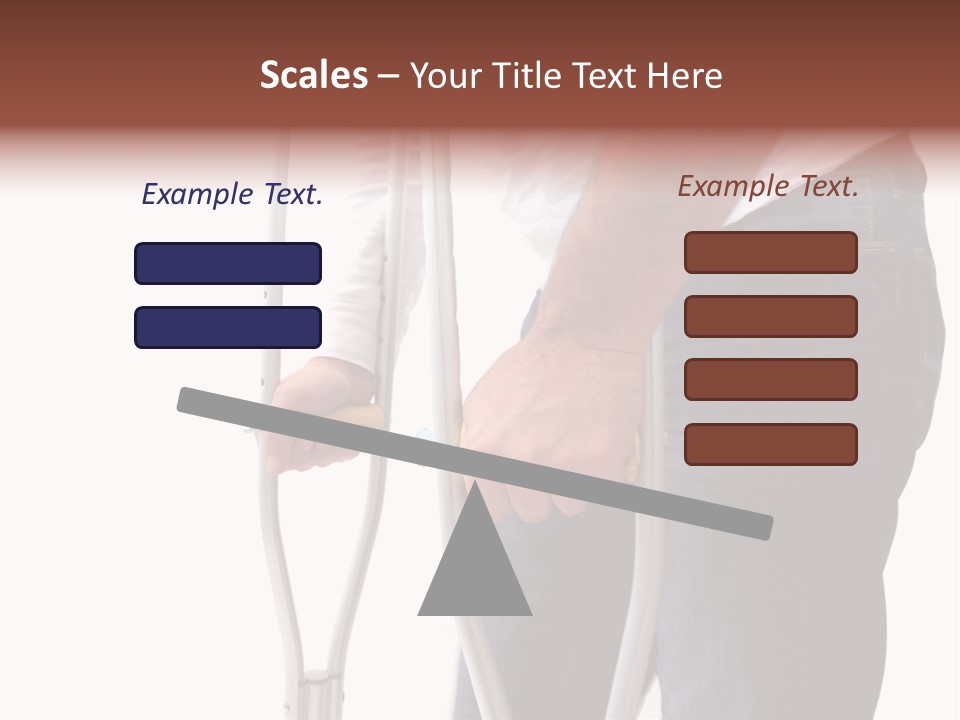 Scales – Your Title Text Here

Example Text.

Example Text.